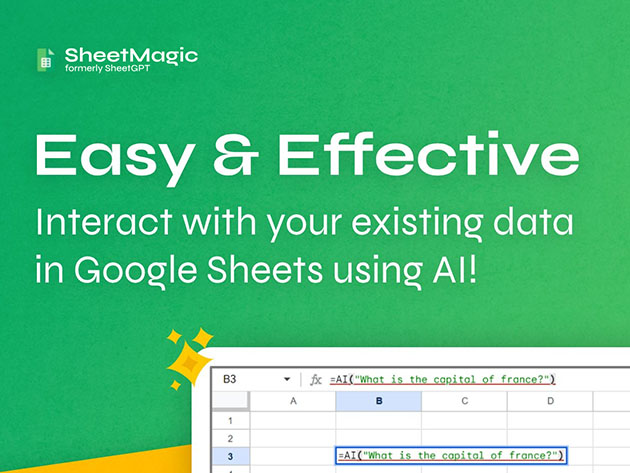 SheetMagic
formerly SheetGPT

Easy & Effective

Interact with your existing data in Google Sheets using AI!

B3 fx =AI("What is the capital of france?")

| | A | B | C | D |
|---|---|---|---|---|
| 1 | | | | |
| 2 | | | | |
| 3 | | =AI("What is the capital of france?") | | |